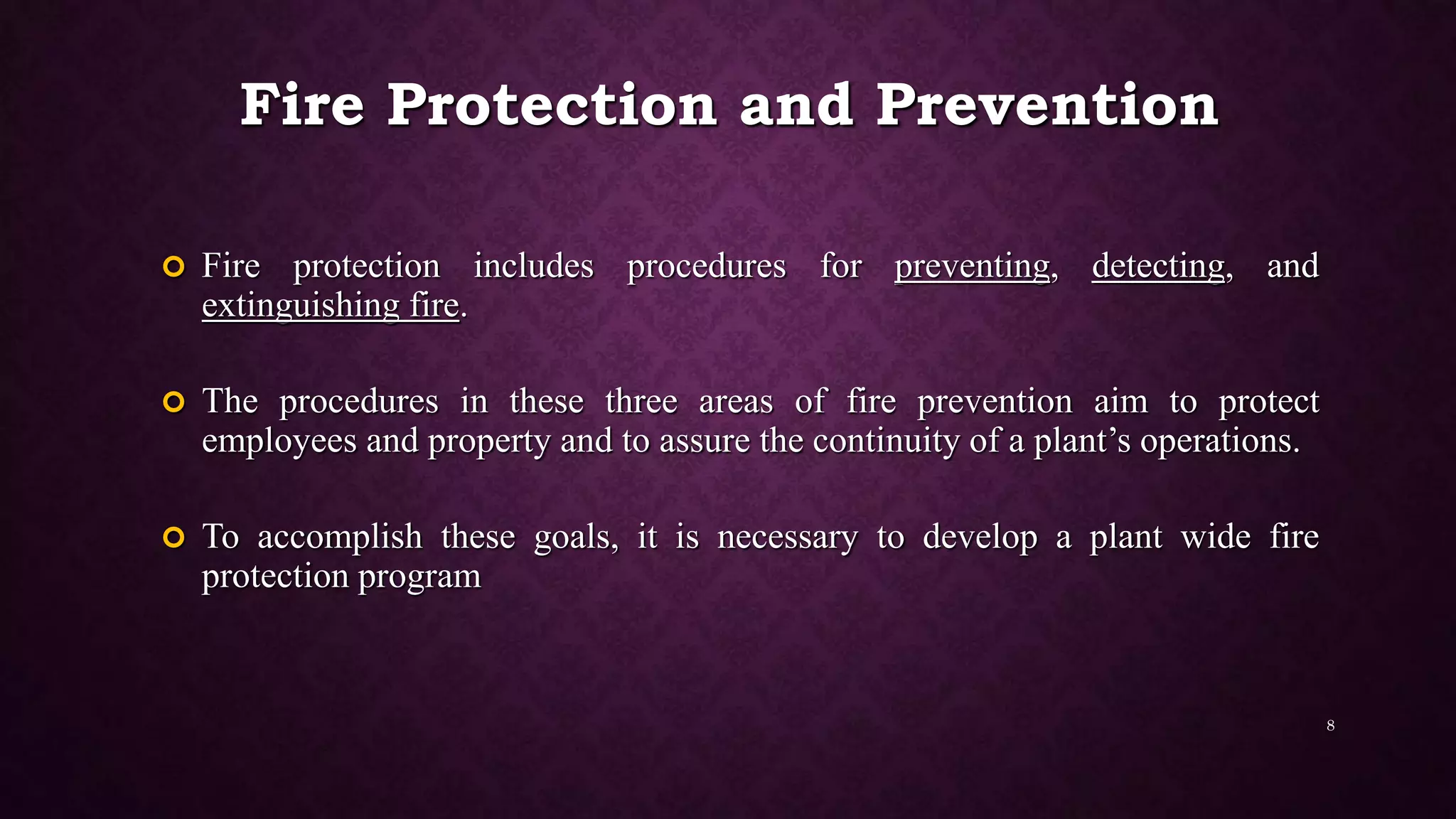 Fire Protection and Prevention

Fire protection includes procedures for preventing, detecting, and extinguishing fire.

The procedures in these three areas of fire prevention aim to protect employees and property and to assure the continuity of a plant’s operations.

To accomplish these goals, it is necessary to develop a plant wide fire protection program

8